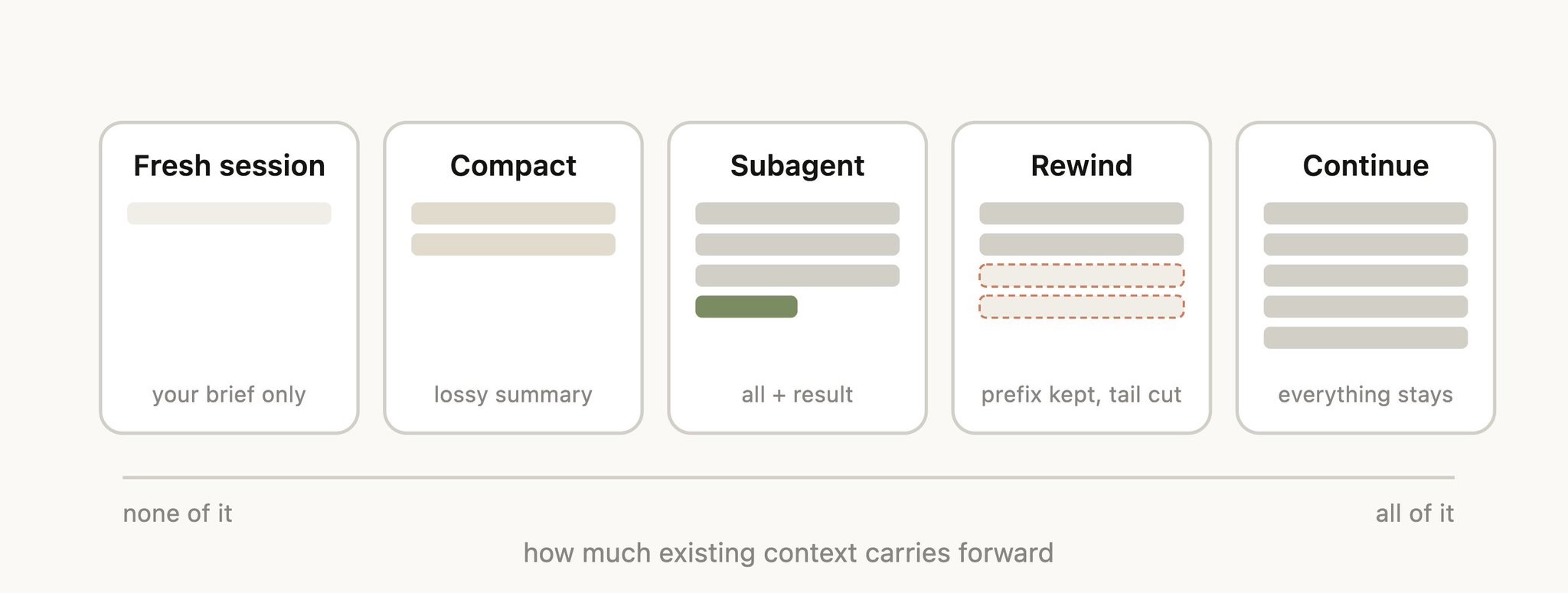 Fresh session

your brief only

Compact

lossy summary

Subagent

all + result

Rewind

prefix kept, tail cut

Continue

everything stays

none of it

all of it

how much existing context carries forward